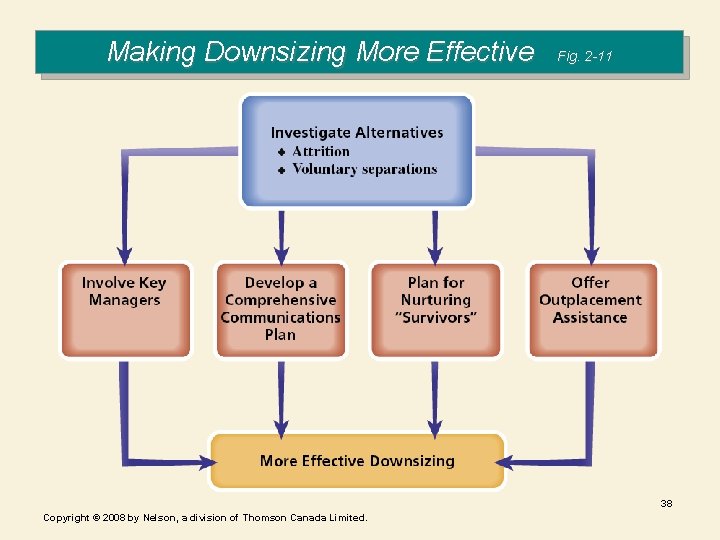 Making Downsizing More Effective Fig. 2-11

Investigate Alternatives
◆ Attrition
◆ Voluntary separations

Involve Key Managers

Develop a Comprehensive Communications Plan

Plan for Nurturing "Survivors"

Offer Outplacement Assistance

More Effective Downsizing

38

Copyright © 2008 by Nelson, a division of Thomson Canada Limited.